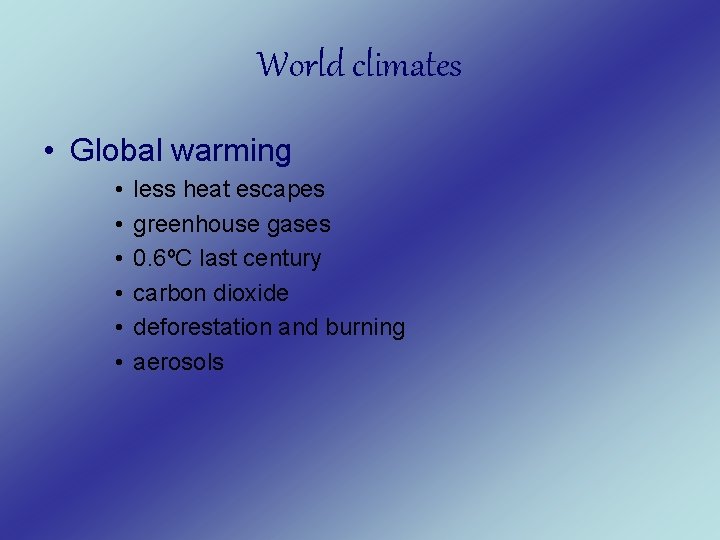 World climates

• Global warming
  • less heat escapes
  • greenhouse gases
  • 0.6ºC last century
  • carbon dioxide
  • deforestation and burning
  • aerosols